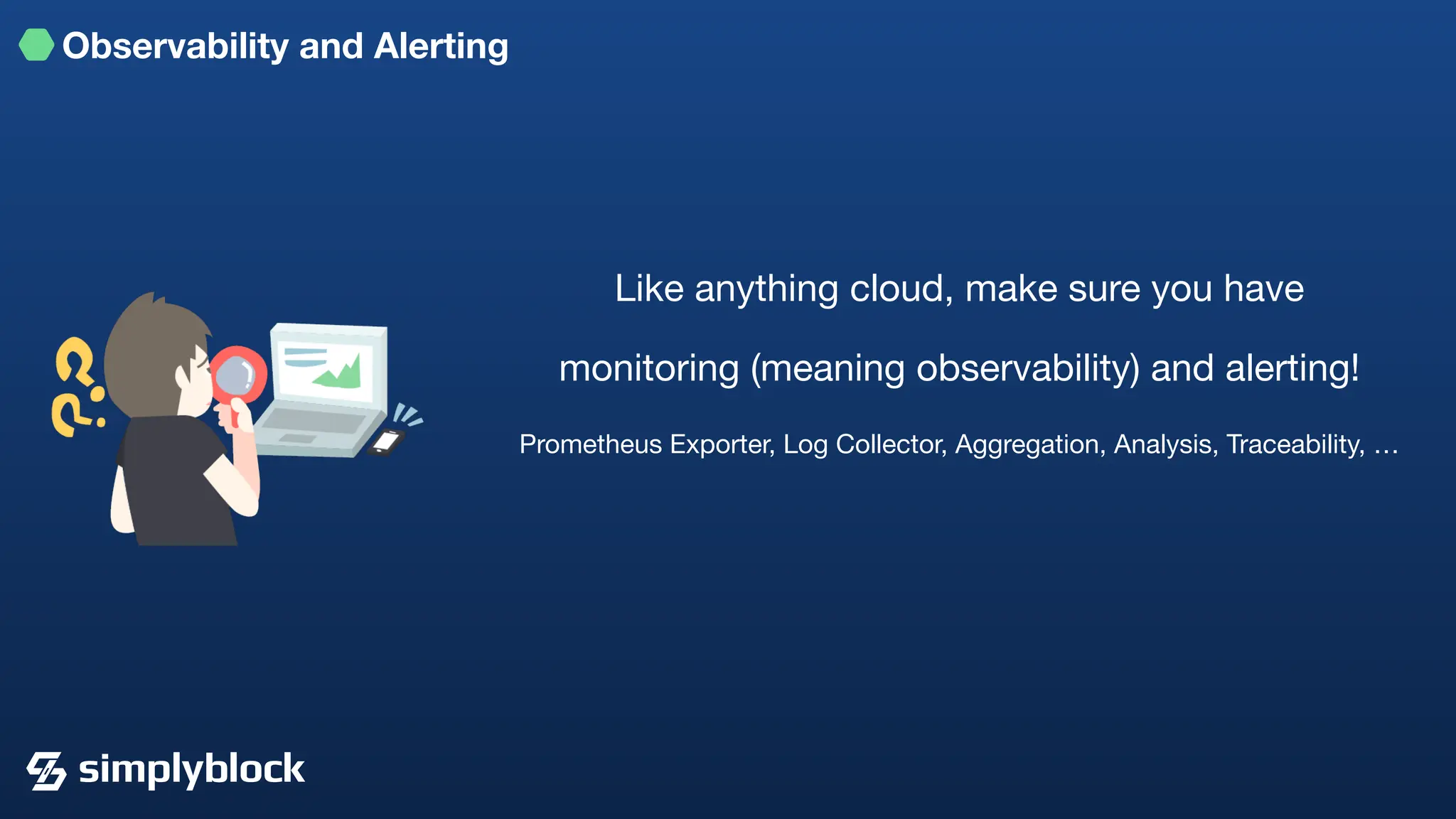 Observability and Alerting

Like anything cloud, make sure you have monitoring (meaning observability) and alerting!

Prometheus Exporter, Log Collector, Aggregation, Analysis, Traceability, …

simplyblock